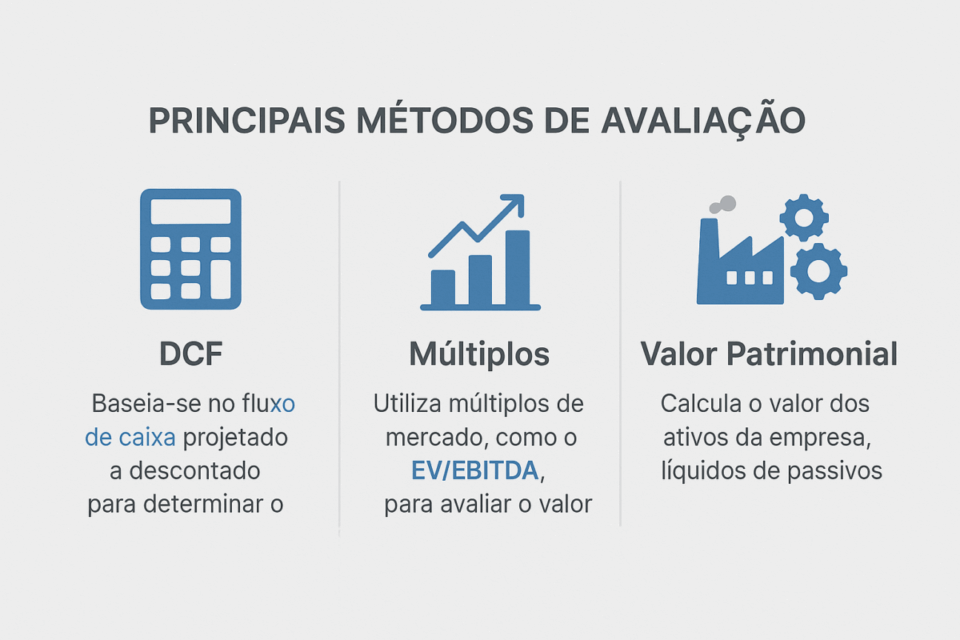 PRINCIPAIS MÉTODOS DE AVALIAÇÃO

DCF

Baseia-se no fluxo de caixa projetado a descontado para determinar o

Múltiplos

Utiliza múltiplos de mercado, como o EV/EBITDA, para avaliar o valor

Valor Patrimonial

Calcula o valor dos ativos da empresa, líquidos de passivos